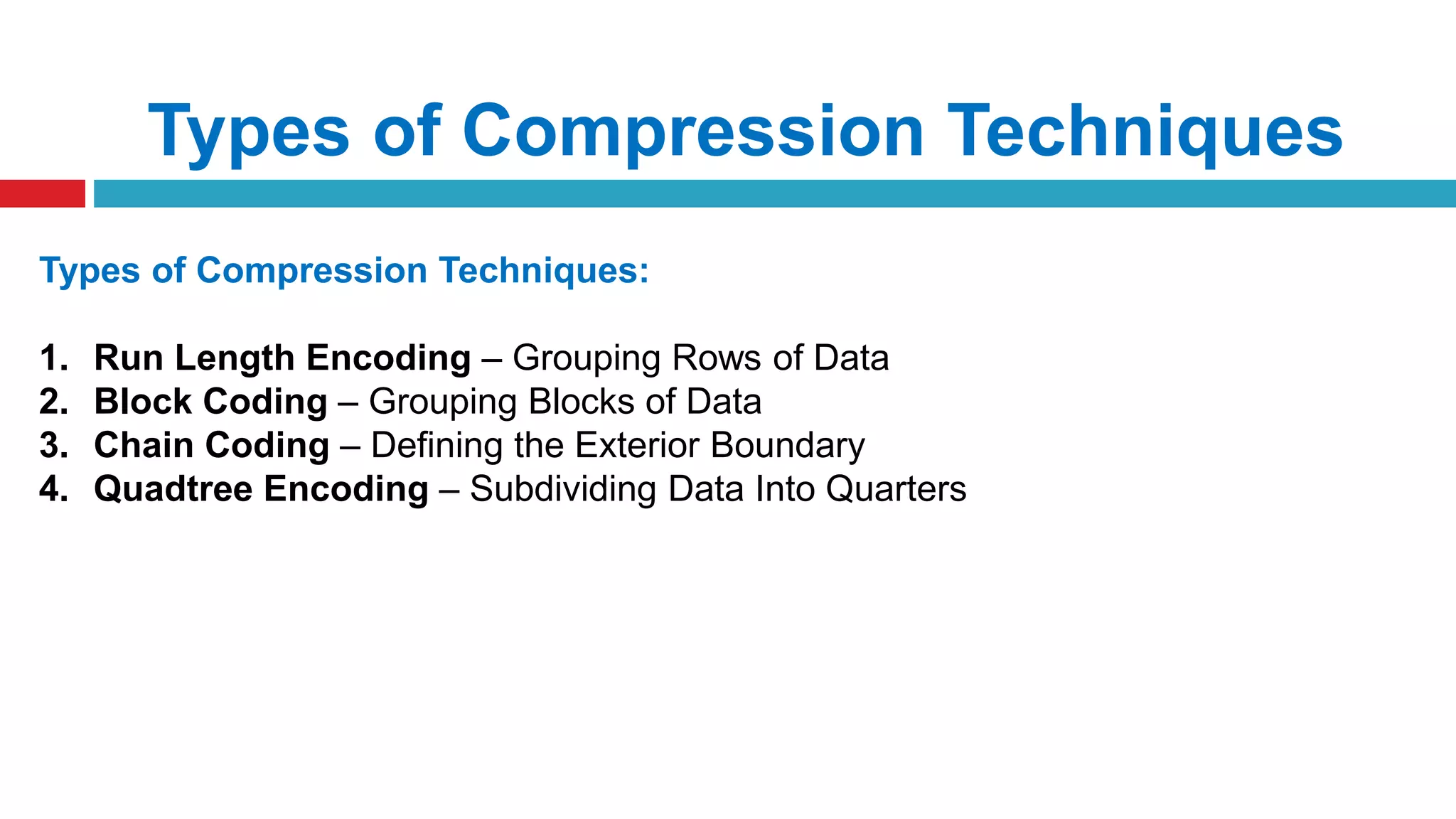 Types of Compression Techniques

Types of Compression Techniques:

1. Run Length Encoding – Grouping Rows of Data
2. Block Coding – Grouping Blocks of Data
3. Chain Coding – Defining the Exterior Boundary
4. Quadtree Encoding – Subdividing Data Into Quarters